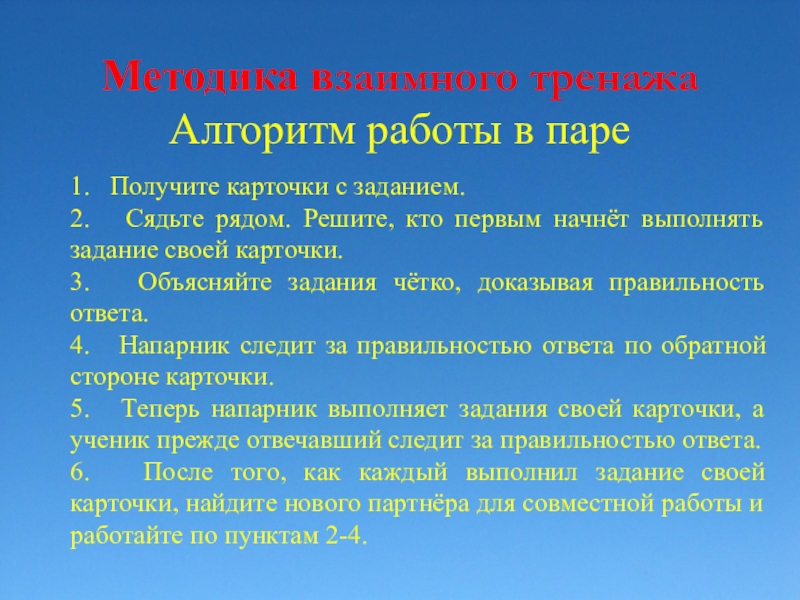 Методика взаимного тренажа
Алгоритм работы в паре

1. Получите карточки с заданием.
2. Сядьте рядом. Решите, кто первым начнёт выполнять задание своей карточки.
3. Объясняйте задания чётко, доказывая правильность ответа.
4. Напарник следит за правильностью ответа по обратной стороне карточки.
5. Теперь напарник выполняет задания своей карточки, а ученик прежде отвечавший следит за правильностью ответа.
6. После того, как каждый выполнил задание своей карточки, найдите нового партнёра для совместной работы и работайте по пунктам 2-4.